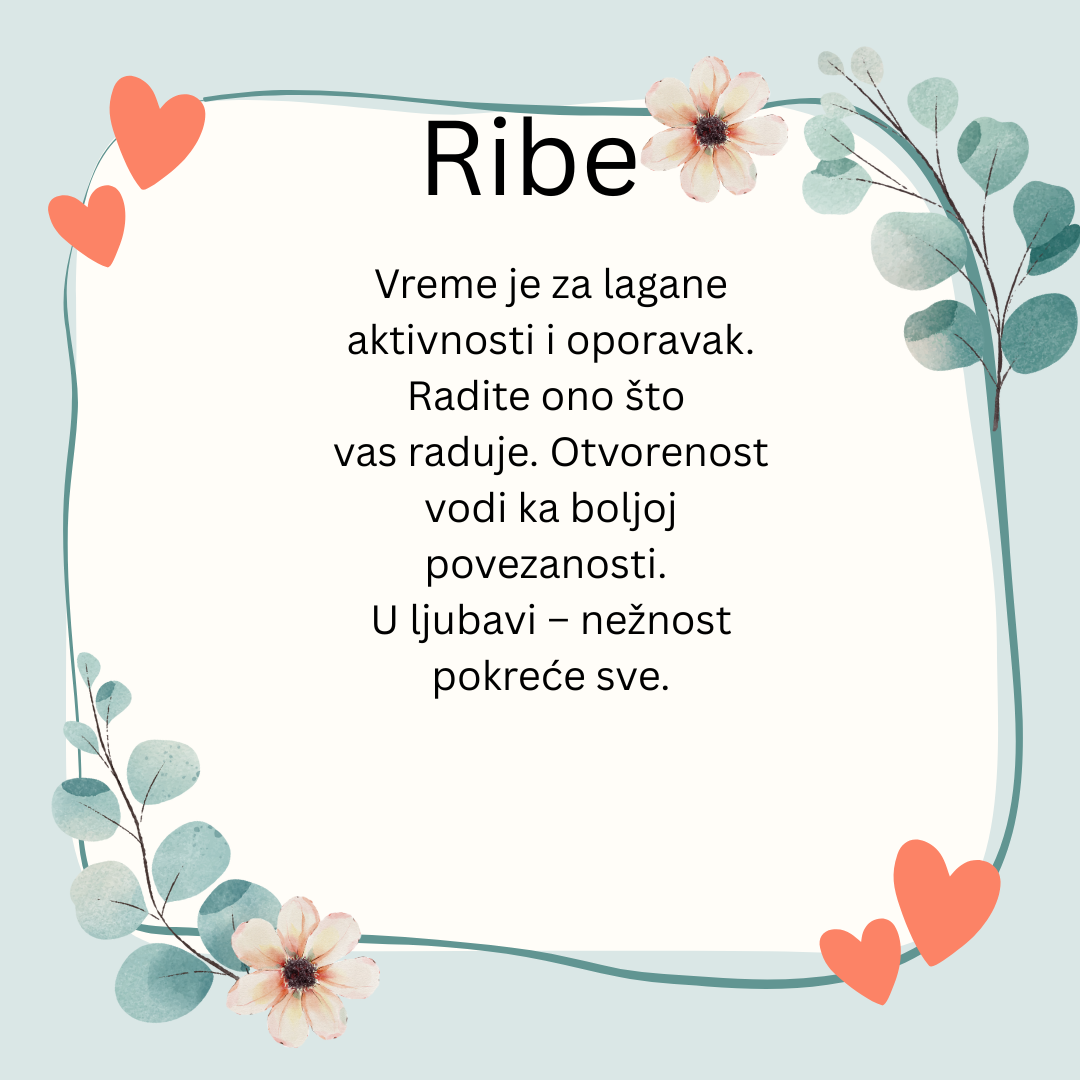 Ribe

Vreme je za lagane aktivnosti i oporavak. Radite ono što vas raduje. Otvorenost vodi ka boljoj povezanosti. U ljubavi – nežnost pokreće sve.